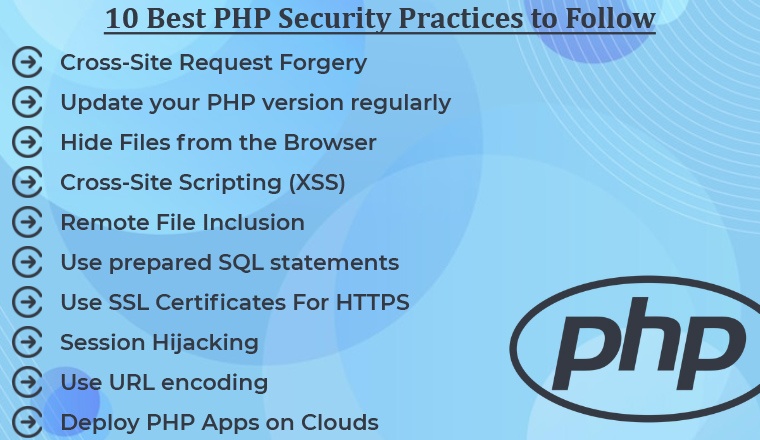 10 Best PHP Security Practices to Follow

Cross-Site Request Forgery
Update your PHP version regularly
Hide Files from the Browser
Cross-Site Scripting (XSS)
Remote File Inclusion
Use prepared SQL statements
Use SSL Certificates For HTTPS
Session Hijacking
Use URL encoding
Deploy PHP Apps on Clouds

php